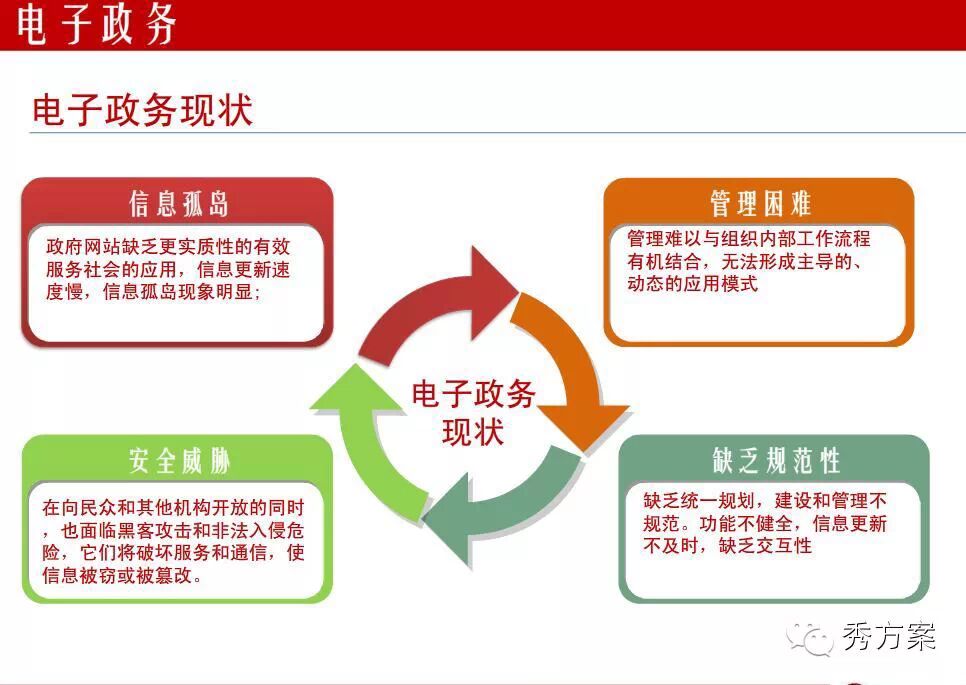 电子政务

电子政务现状

信息孤岛

政府网站缺乏更实质性的有效服务社会的应用，信息更新速度慢，信息孤岛现象明显；

管理困难

管理难以与组织内部工作流程有机结合，无法形成主导的、动态的应用模式

电子政务现状

安全威胁

在向民众和其他机构开放的同时，也面临黑客攻击和非法入侵危险，它们将破坏服务和通信，使信息被窃或被篡改。

缺乏规范性

缺乏统一规划，建设和管理不规范。功能不健全，信息更新不及时，缺乏交互性

秀方案